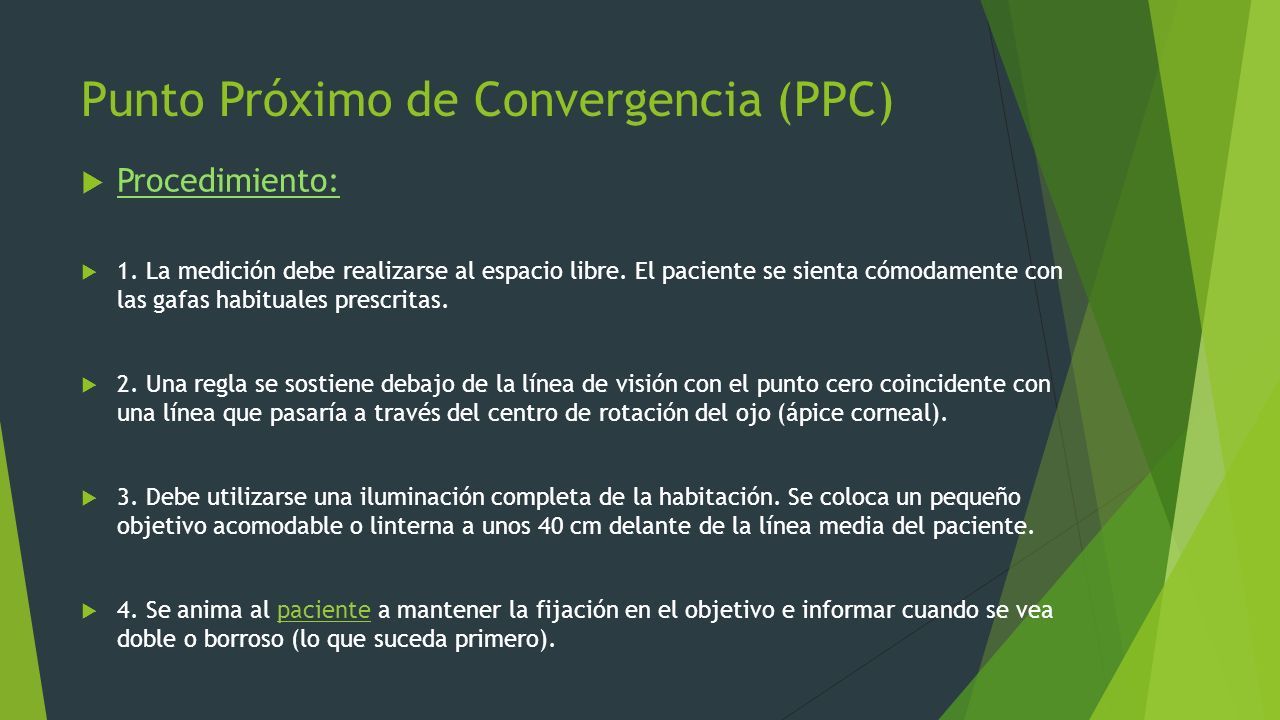 Punto Próximo de Convergencia (PPC)

Procedimiento:

1. La medición debe realizarse al espacio libre. El paciente se sienta cómodamente con las gafas habituales prescritas.

2. Una regla se sostiene debajo de la línea de visión con el punto cero coincidente con una línea que pasaría a través del centro de rotación del ojo (ápice corneal).

3. Debe utilizarse una iluminación completa de la habitación. Se coloca un pequeño objetivo acomodable o linterna a unos 40 cm delante de la línea media del paciente.

4. Se anima al paciente a mantener la fijación en el objetivo e informar cuando se vea doble o borroso (lo que suceda primero).